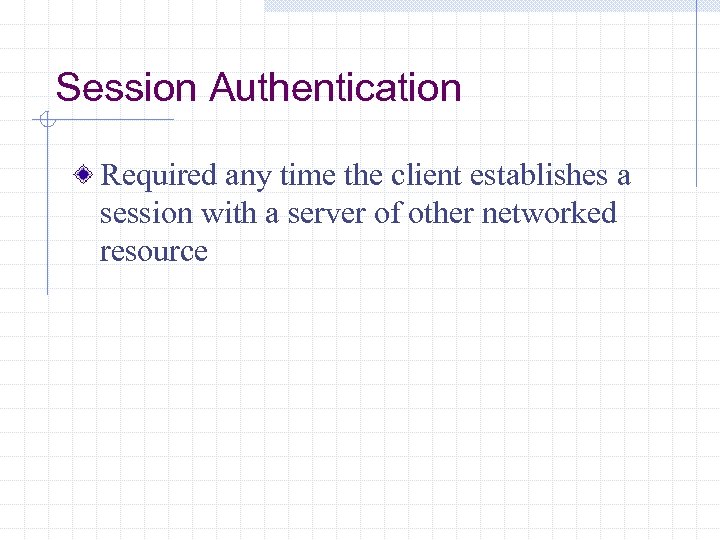 Session Authentication

Required any time the client establishes a session with a server of other networked resource